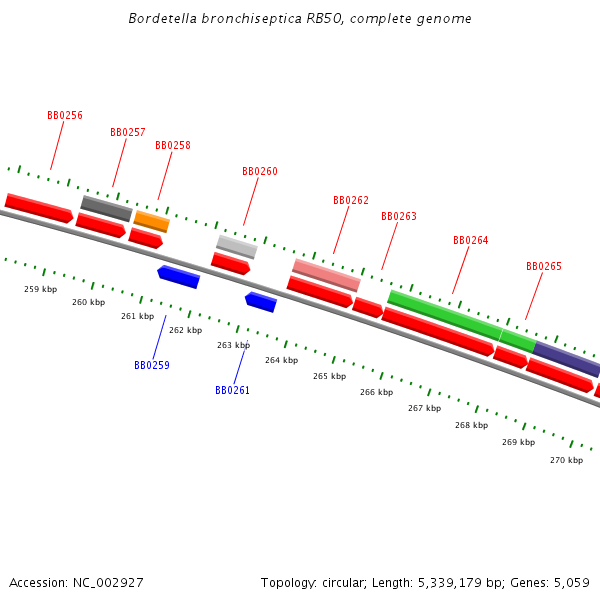 Bordetella bronchiseptica RB50, complete genome

BB0256
BB0257
BB0258
BB0260
BB0262
BB0263
BB0264
BB0265

259 kbp
260 kbp
261 kbp
262 kbp
263 kbp
264 kbp
265 kbp
266 kbp
267 kbp
268 kbp
269 kbp
270 kbp

BB0259
BB0261

Accession: NC_002927

Topology: circular; Length: 5,339,179 bp; Genes: 5,059